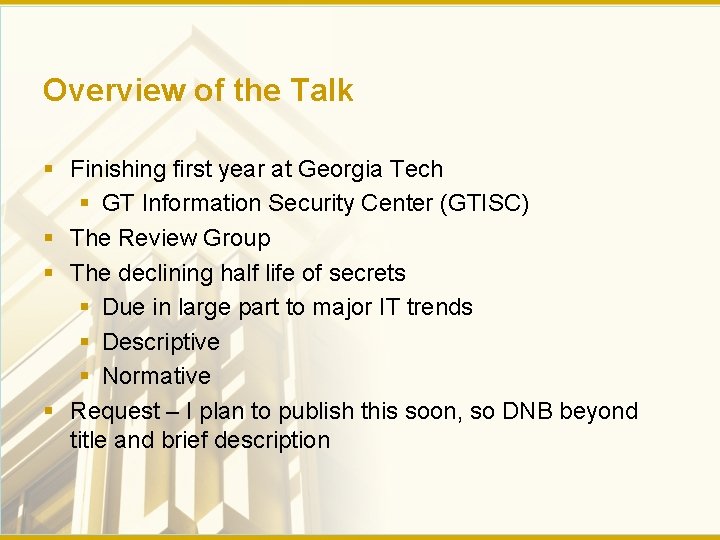 Overview of the Talk

- Finishing first year at Georgia Tech
  - GT Information Security Center (GTISC)
- The Review Group
- The declining half life of secrets
  - Due in large part to major IT trends
  - Descriptive
  - Normative
- Request – I plan to publish this soon, so DNB beyond title and brief description